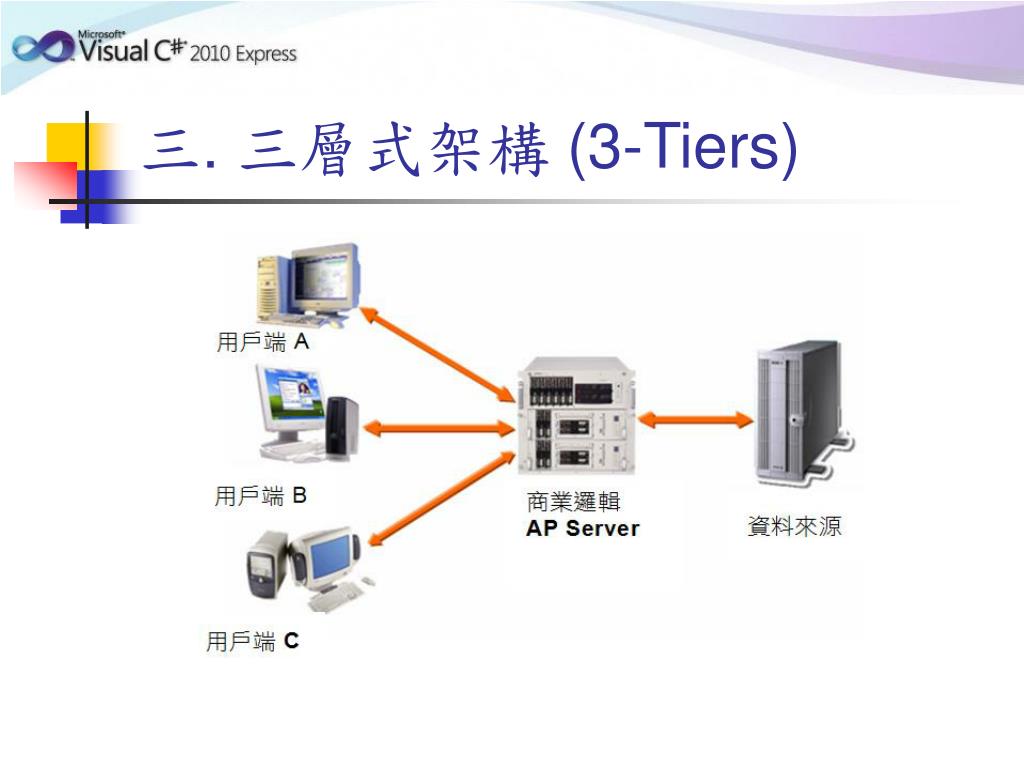 Microsoft® Visual C#® 2010 Express

三. 三層式架構 (3-Tiers)

用戶端 A

用戶端 B

用戶端 C

商業邏輯
AP Server

資料來源